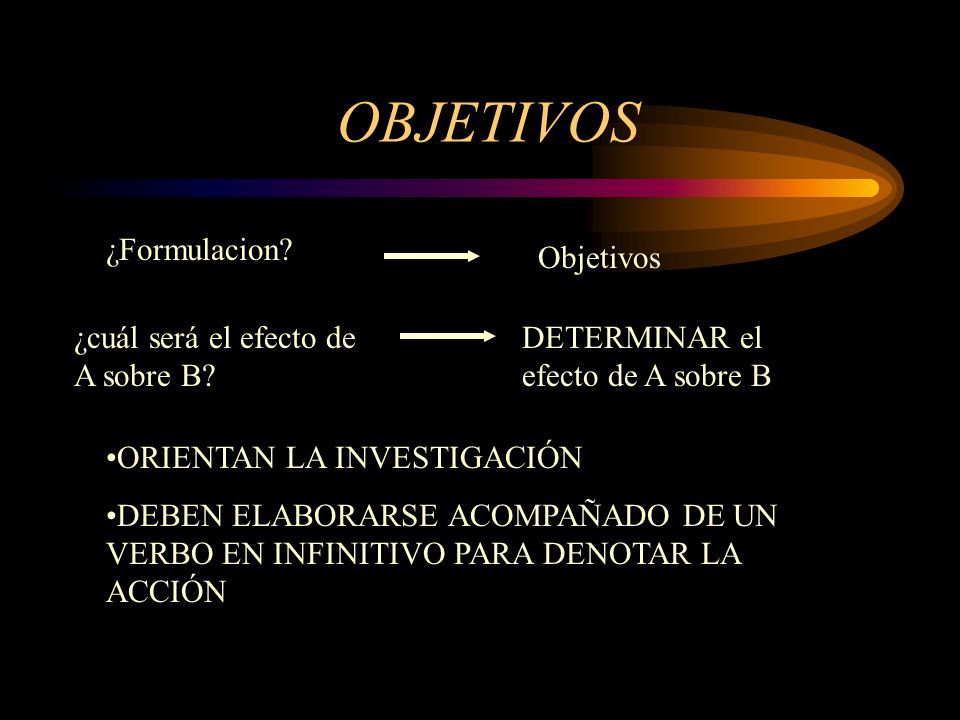 OBJETIVOS

¿Formulacion?

Objetivos

¿cuál será el efecto de A sobre B?

DETERMINAR el efecto de A sobre B

•ORIENTAN LA INVESTIGACIÓN

•DEBEN ELABORARSE ACOMPAÑADO DE UN VERBO EN INFINITIVO PARA DENOTAR LA ACCIÓN